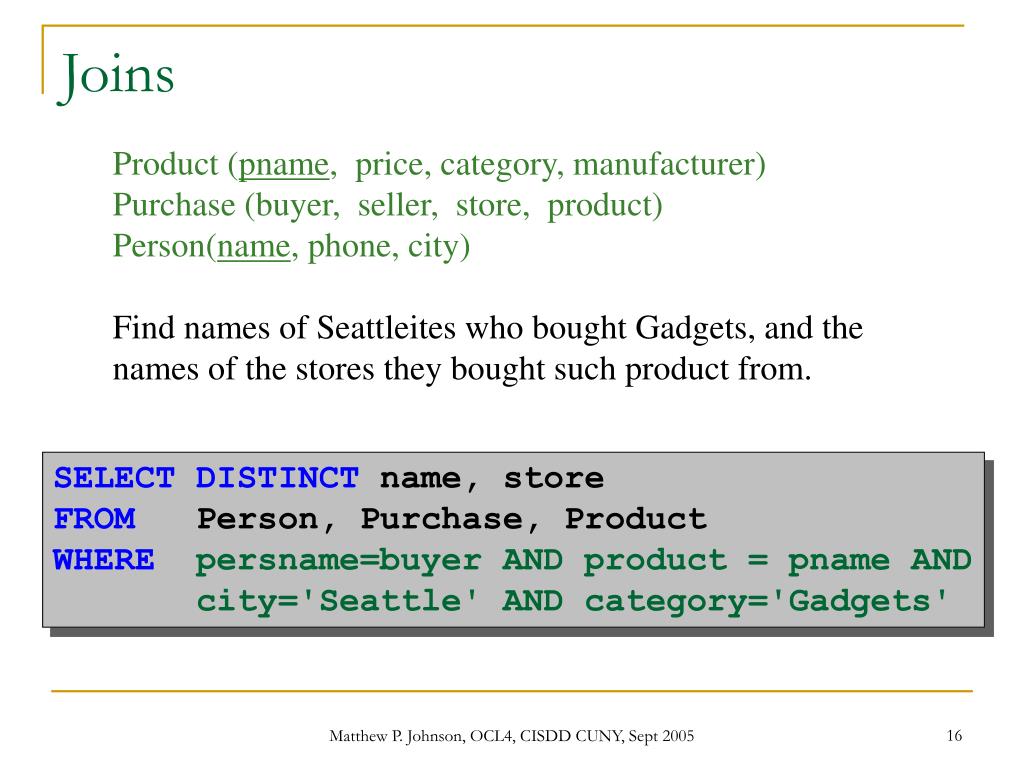 Joins

Product (pname, price, category, manufacturer)
Purchase (buyer, seller, store, product)
Person(name, phone, city)

Find names of Seattleites who bought Gadgets, and the names of the stores they bought such product from.

SELECT DISTINCT name, store
FROM Person, Purchase, Product
WHERE persname=buyer AND product = pname AND
city='Seattle' AND category='Gadgets'

Matthew P. Johnson, OCL4, CISDD CUNY, Sept 2005

16